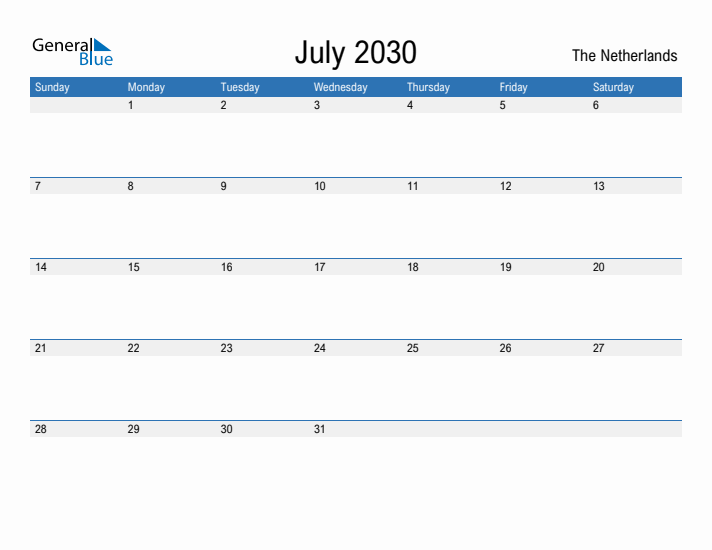 General Blue

July 2030

The Netherlands

| Sunday | Monday | Tuesday | Wednesday | Thursday | Friday | Saturday |
|---|---|---|---|---|---|---|
| | 1 | 2 | 3 | 4 | 5 | 6 |
| 7 | 8 | 9 | 10 | 11 | 12 | 13 |
| 14 | 15 | 16 | 17 | 18 | 19 | 20 |
| 21 | 22 | 23 | 24 | 25 | 26 | 27 |
| 28 | 29 | 30 | 31 | | | |